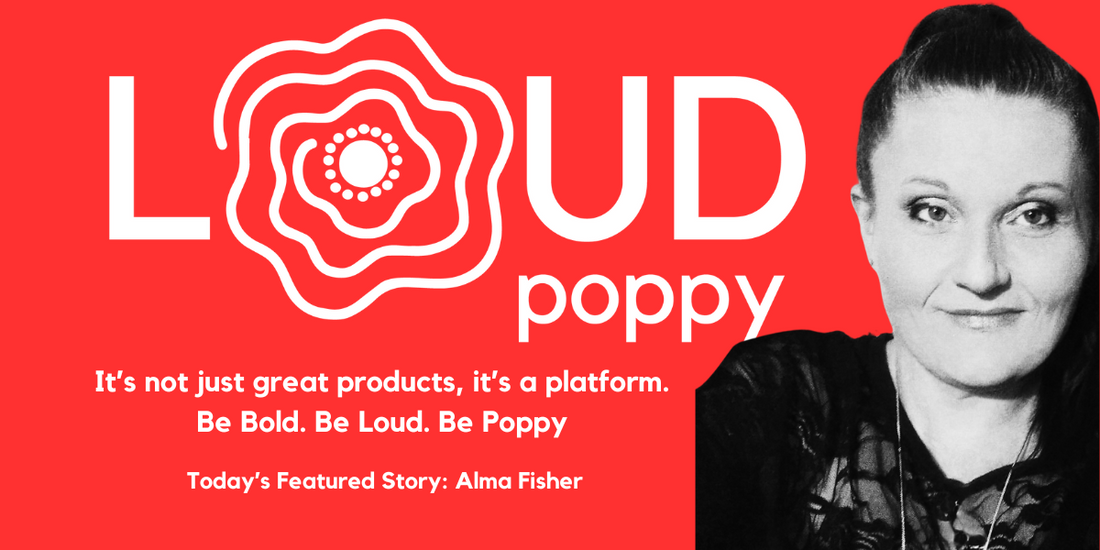 LOUD
poppy

It's not just great products, it's a platform.
Be Bold. Be Loud. Be Poppy

Today's Featured Story: Alma Fisher